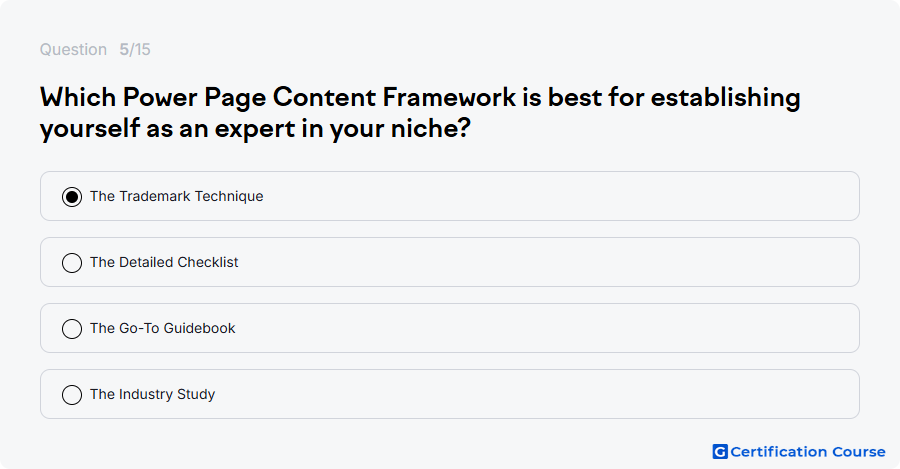 Question 5/15

Which Power Page Content Framework is best for establishing yourself as an expert in your niche?

The Trademark Technique

The Detailed Checklist

The Go-To Guidebook

The Industry Study

G Certification Course